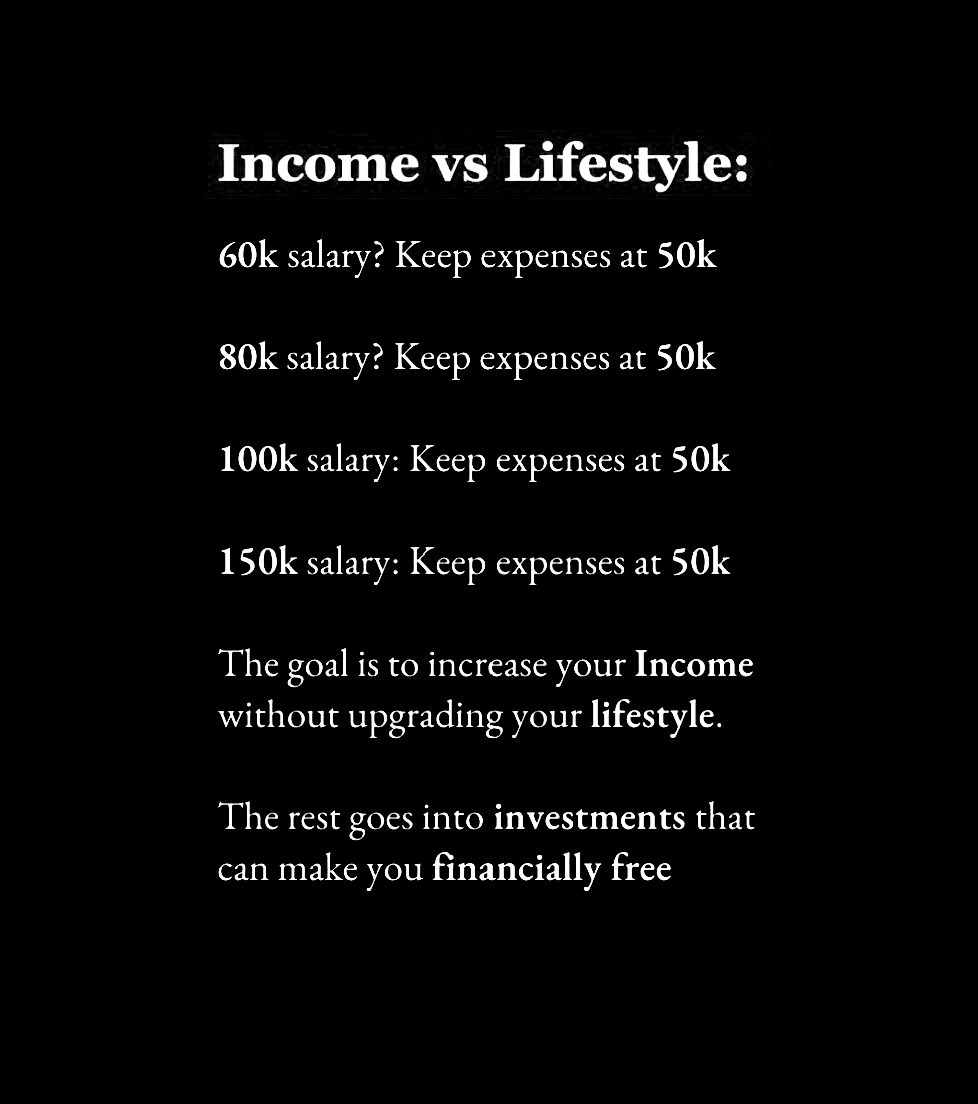 Income vs Lifestyle:

60k salary? Keep expenses at 50k

80k salary? Keep expenses at 50k

100k salary: Keep expenses at 50k

150k salary: Keep expenses at 50k

The goal is to increase your Income without upgrading your lifestyle.

The rest goes into investments that can make you financially free